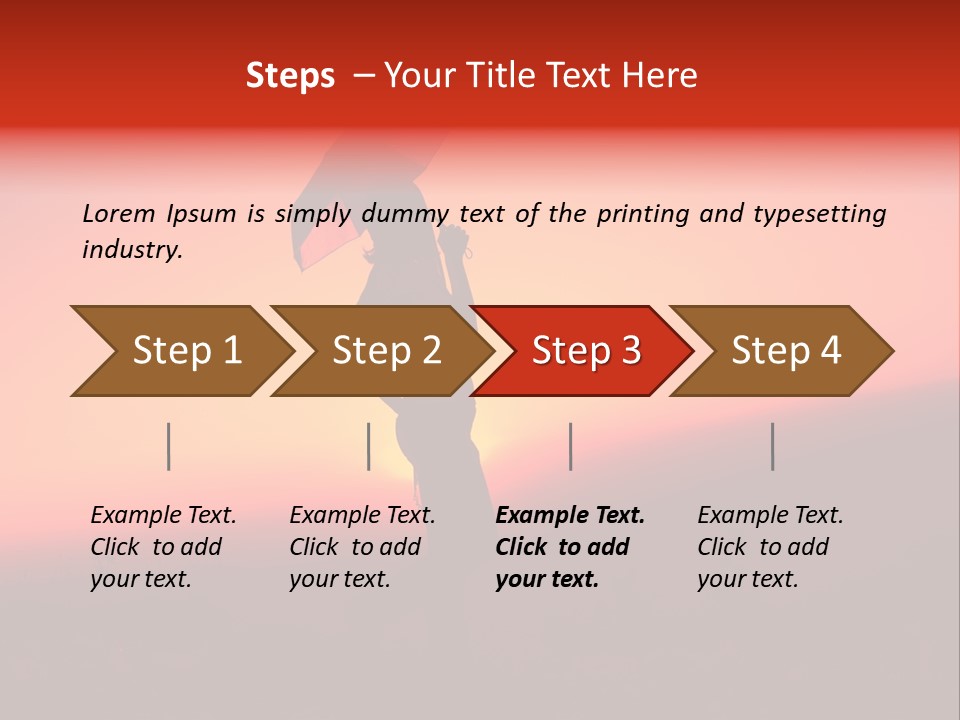 Steps – Your Title Text Here

Lorem Ipsum is simply dummy text of the printing and typesetting industry.

Step 1

Step 2

Step 3

Step 4

Example Text. Click to add your text.

Example Text. Click to add your text.

Example Text. Click to add your text.

Example Text. Click to add your text.